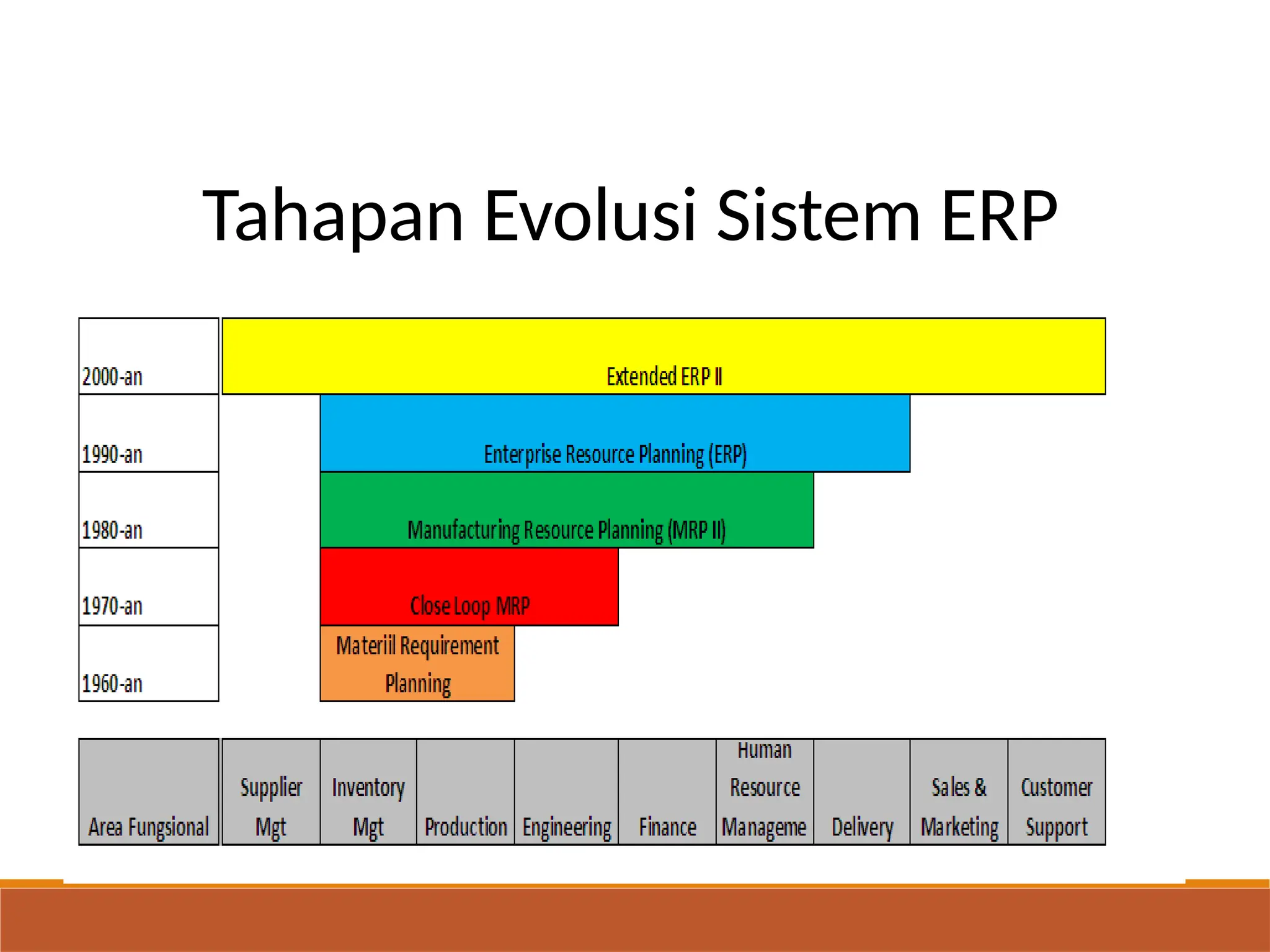 Tahapan Evolusi Sistem ERP

2000-an
Extended ERP II

1990-an
Enterprise Resource Planning (ERP)

1980-an
Manufacturing Resource Planning (MRP II)

1970-an
Close Loop MRP

1960-an
Materiil Requirement Planning

| Area Fungsional | Supplier Mgt | Inventory Mgt | Production | Engineering | Finance | Human Resource Manageme | Delivery | Sales & Marketing | Customer Support |
|---|---|---|---|---|---|---|---|---|---|